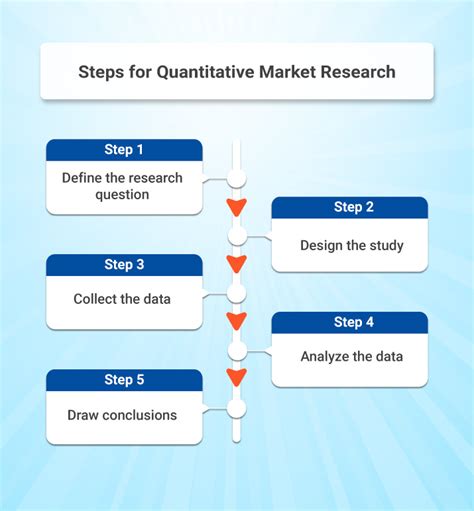 Steps for Quantitative Market Research

Step 1
Define the research question

Step 2
Design the study

Step 3
Collect the data

Step 4
Analyze the data

Step 5
Draw conclusions